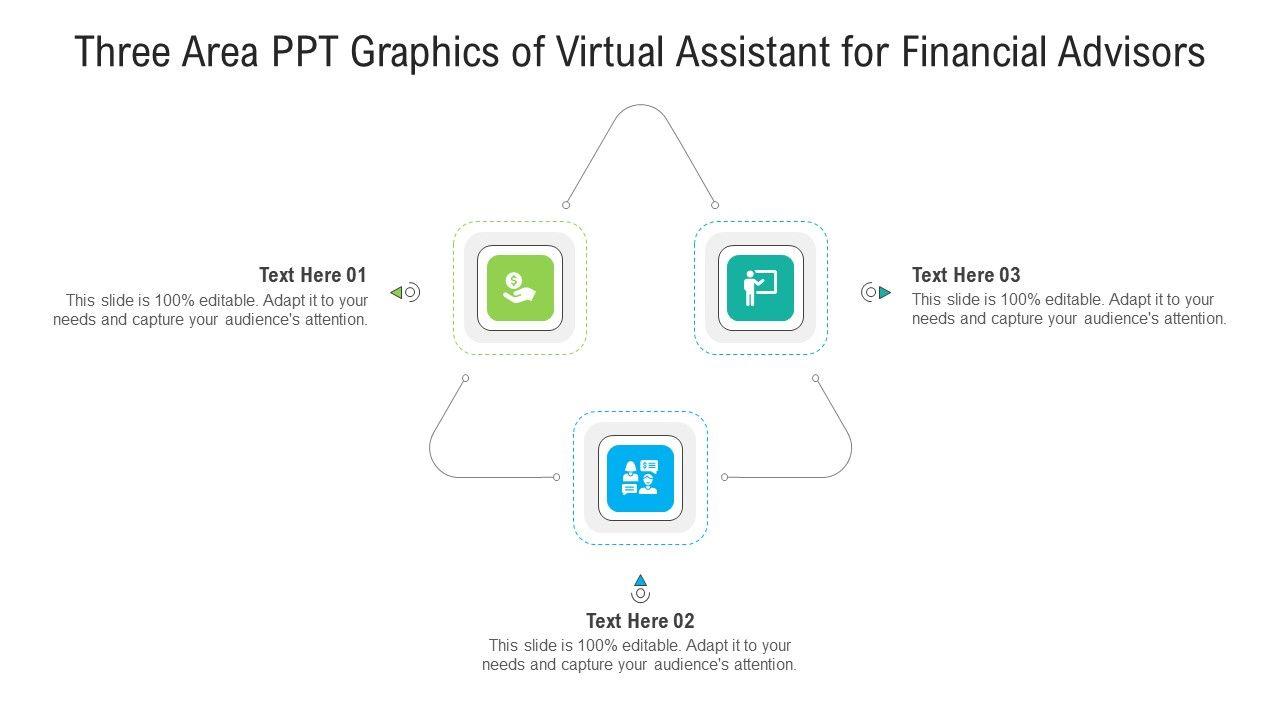 Three Area PPT Graphics of Virtual Assistant for Financial Advisors

Text Here 01
This slide is 100% editable. Adapt it to your needs and capture your audience's attention.

Text Here 03
This slide is 100% editable. Adapt it to your needs and capture your audience's attention.

Text Here 02
This slide is 100% editable. Adapt it to your needs and capture your audience's attention.